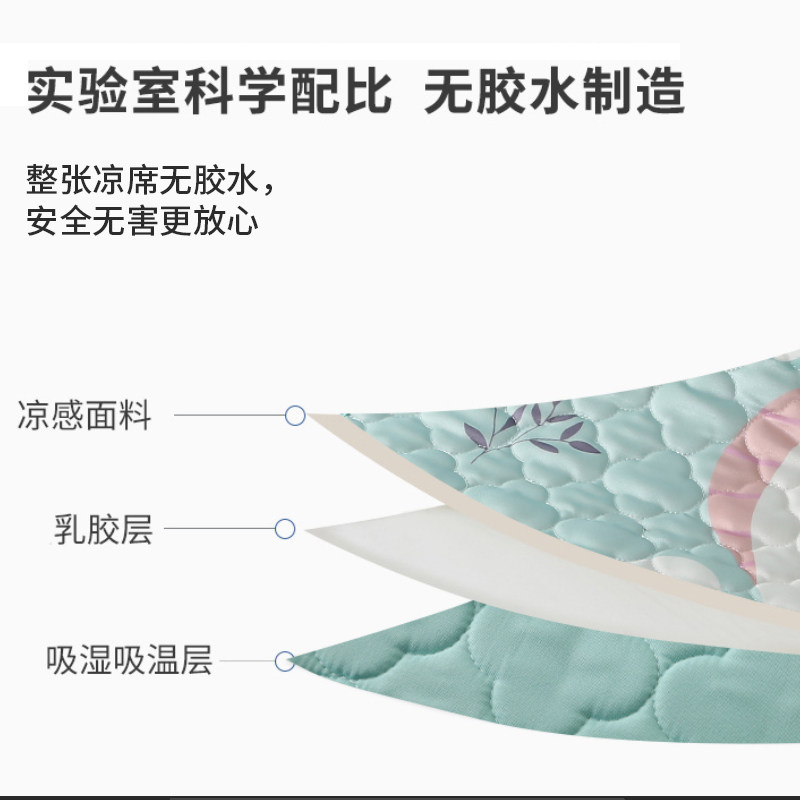 实验室科学配比 无胶水制造

整张凉席无胶水，
安全无害更放心

凉感面料

乳胶层

吸湿吸温层